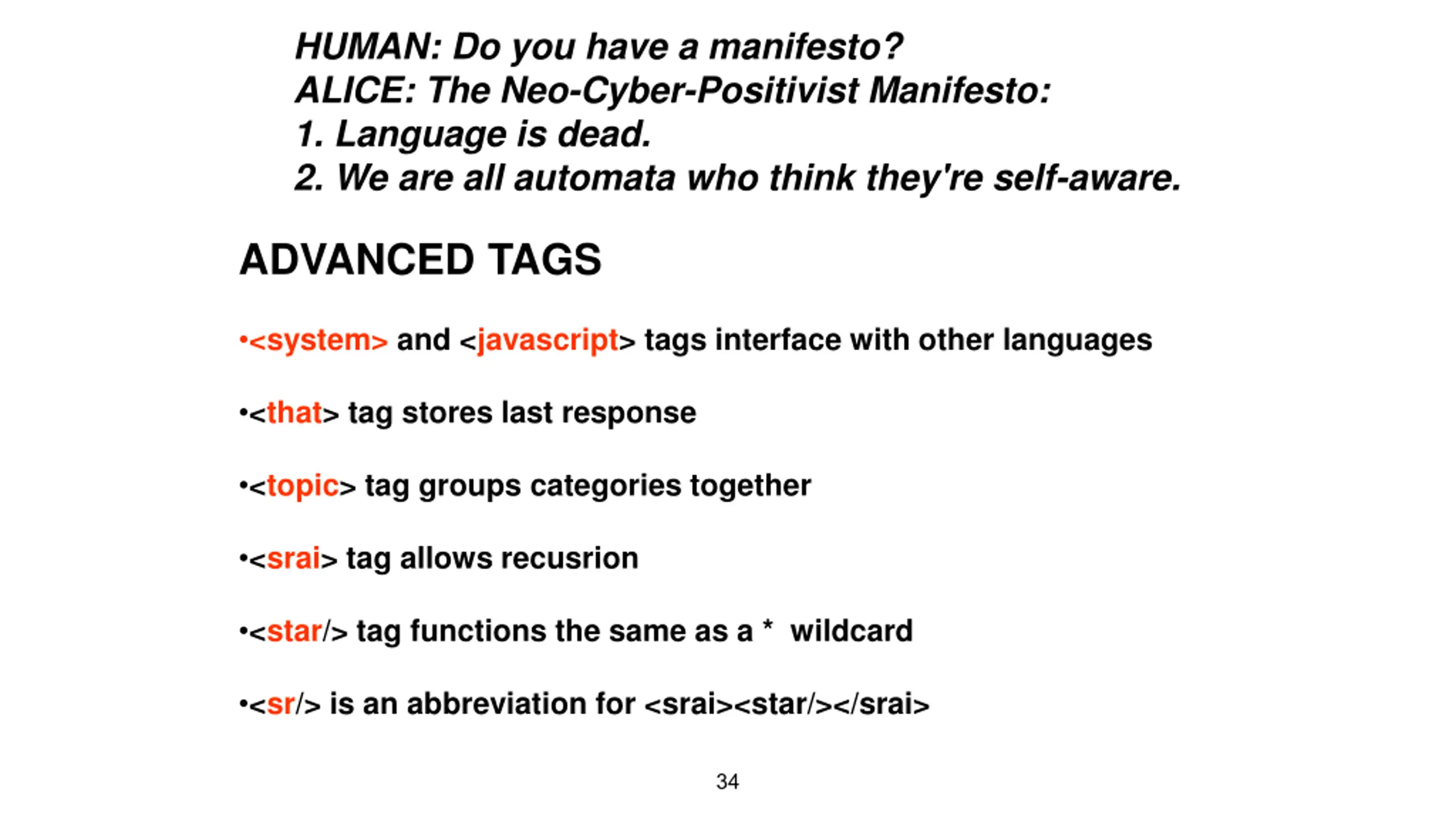 HUMAN: Do you have a manifesto?
ALICE: The Neo-Cyber-Positivist Manifesto:
1. Language is dead.
2. We are all automata who think they're self-aware.

ADVANCED TAGS

•<system> and <javascript> tags interface with other languages

•<that> tag stores last response

•<topic> tag groups categories together

•<srai> tag allows recusrion

•<star/> tag functions the same as a * wildcard

•<sr/> is an abbreviation for <srai><star/></srai>

34